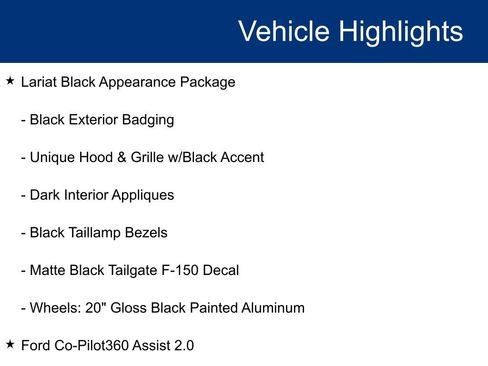 Vehicle Highlights

★ Lariat Black Appearance Package

- Black Exterior Badging

- Unique Hood & Grille w/Black Accent

- Dark Interior Appliques

- Black Taillamp Bezels

- Matte Black Tailgate F-150 Decal

- Wheels: 20" Gloss Black Painted Aluminum

★ Ford Co-Pilot360 Assist 2.0